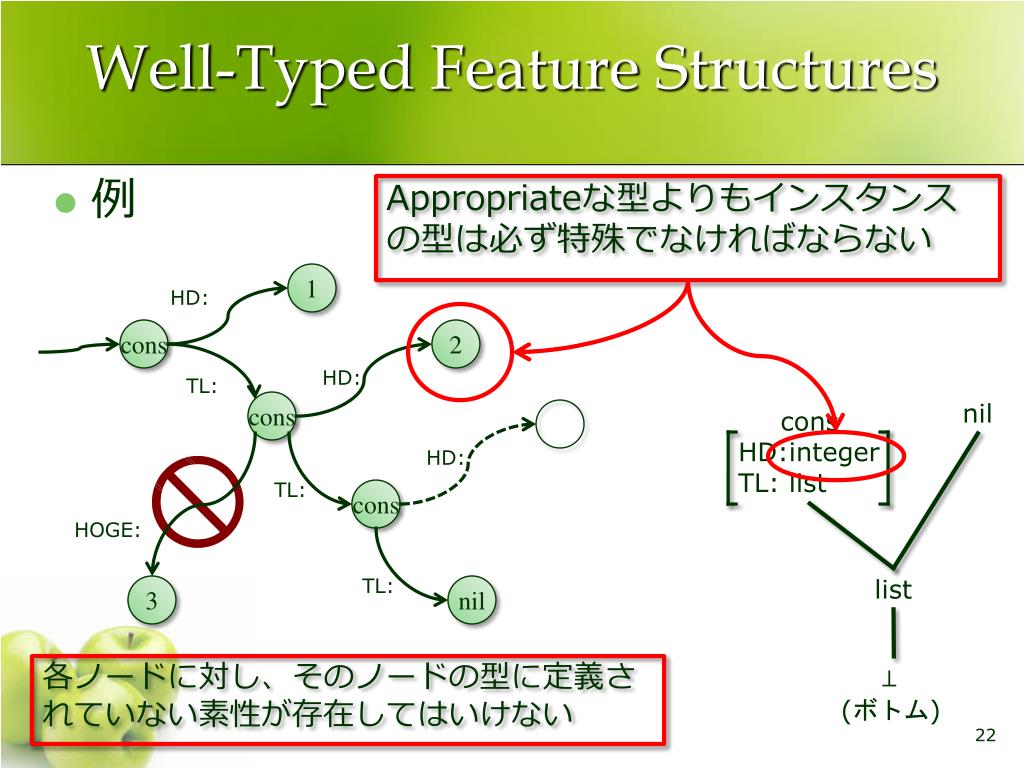 Well-Typed Feature Structures

例

Appropriateな型よりもインスタンスの型は必ず特殊でなければならない

HD:
1
cons
TL:
HD:
2
cons
HD:
TL:
cons
HOGE:
TL:
3
nil

cons
HD:integer
TL: list

nil

list

⊥
(ボトム)

各ノードに対し、そのノードの型に定義されていない素性が存在してはいけない

22